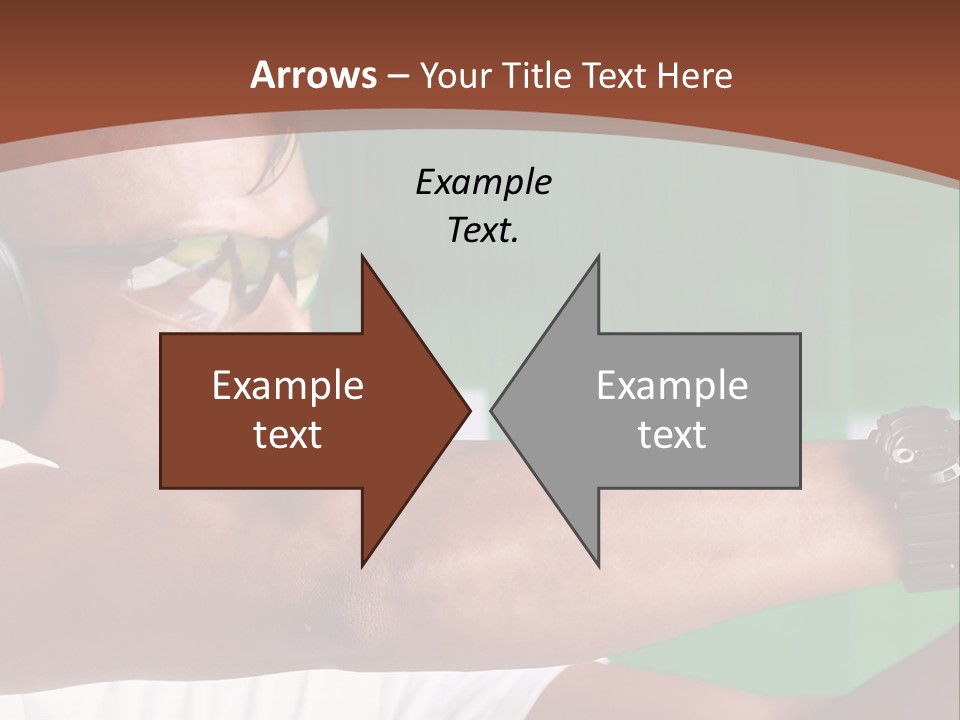 Arrows – Your Title Text Here

Example Text.

Example text

Example text